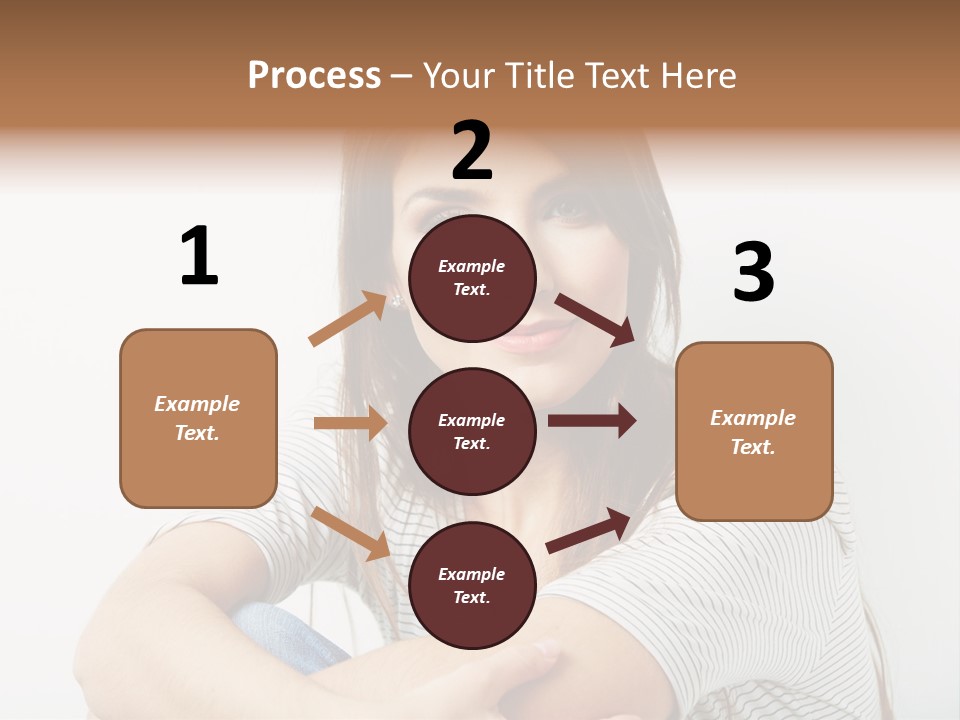 Process – Your Title Text Here

1

Example Text.

2

Example Text.

Example Text.

Example Text.

3

Example Text.